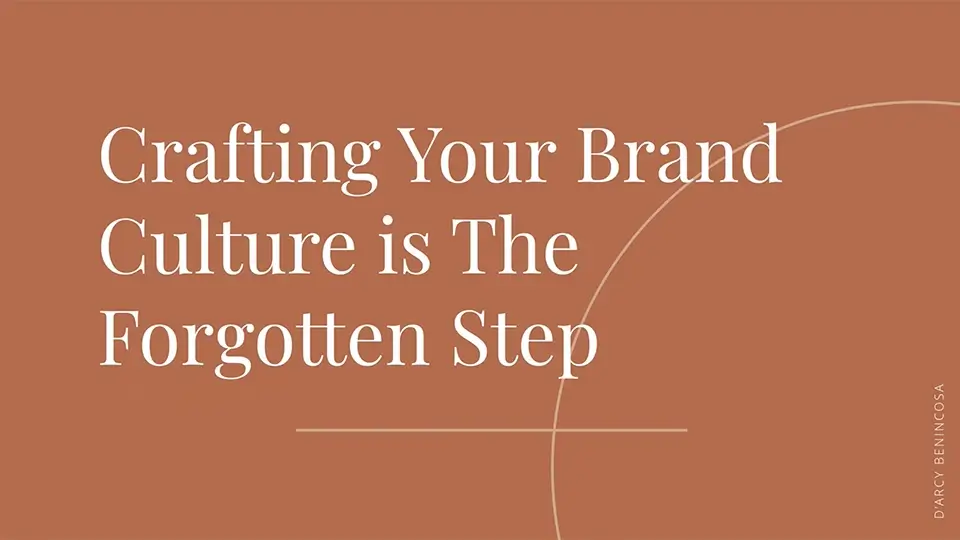 Crafting Your Brand Culture is The Forgotten Step

D'ARCY BENINCOSA